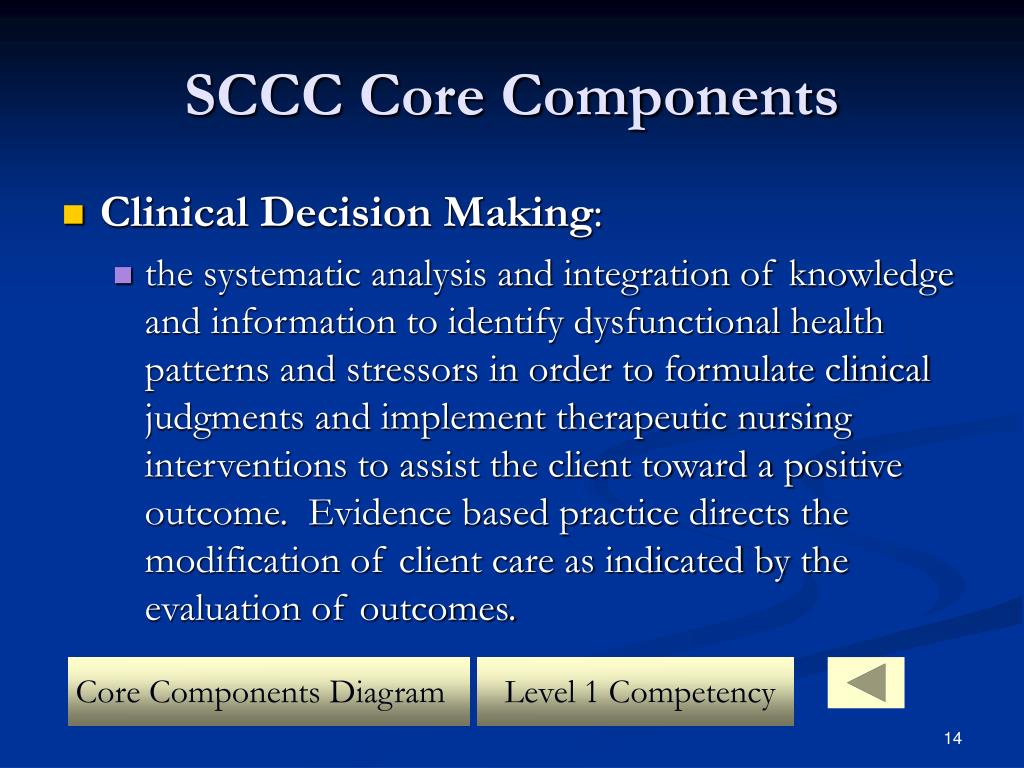 SCCC Core Components

Clinical Decision Making:

the systematic analysis and integration of knowledge and information to identify dysfunctional health patterns and stressors in order to formulate clinical judgments and implement therapeutic nursing interventions to assist the client toward a positive outcome. Evidence based practice directs the modification of client care as indicated by the evaluation of outcomes.

Core Components Diagram

Level 1 Competency

14